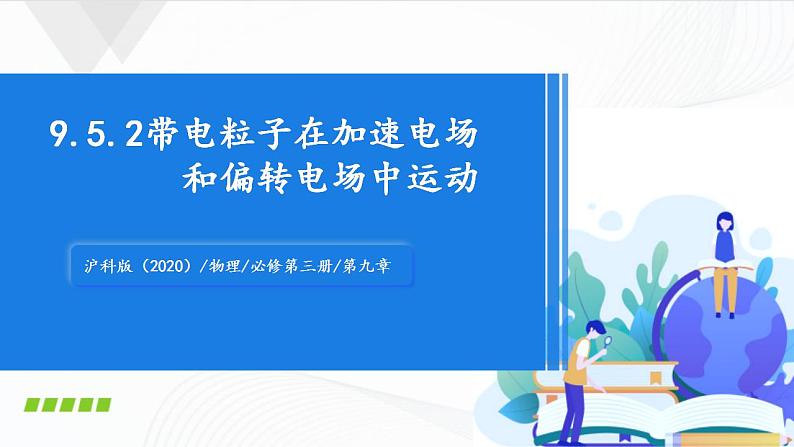 9.5.2带电粒子在加速电场和偏转电场中运动

沪科版（2020）/物理/必修第三册/第九章